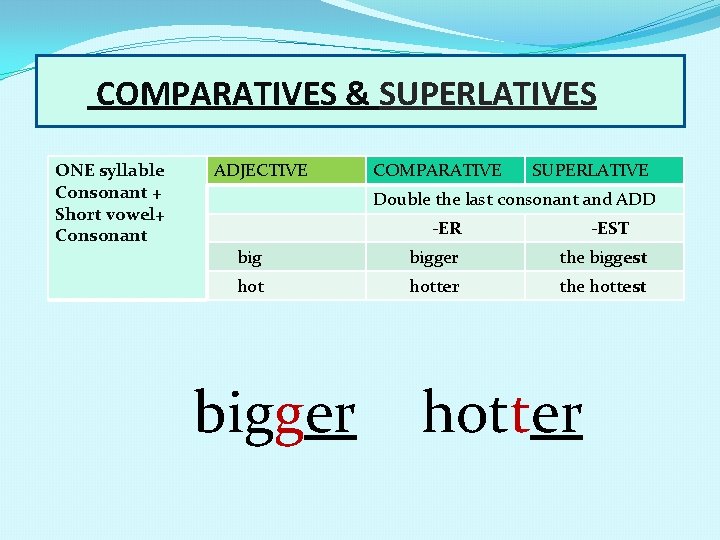 COMPARATIVES & SUPERLATIVES

| ONE syllable Consonant + Short vowel+ Consonant | ADJECTIVE | COMPARATIVE | SUPERLATIVE |
|---|---|---|---|
| | | Double the last consonant and ADD | |
| | | -ER | -EST |
| | big | bigger | the biggest |
| | hot | hotter | the hottest |

bigger hotter